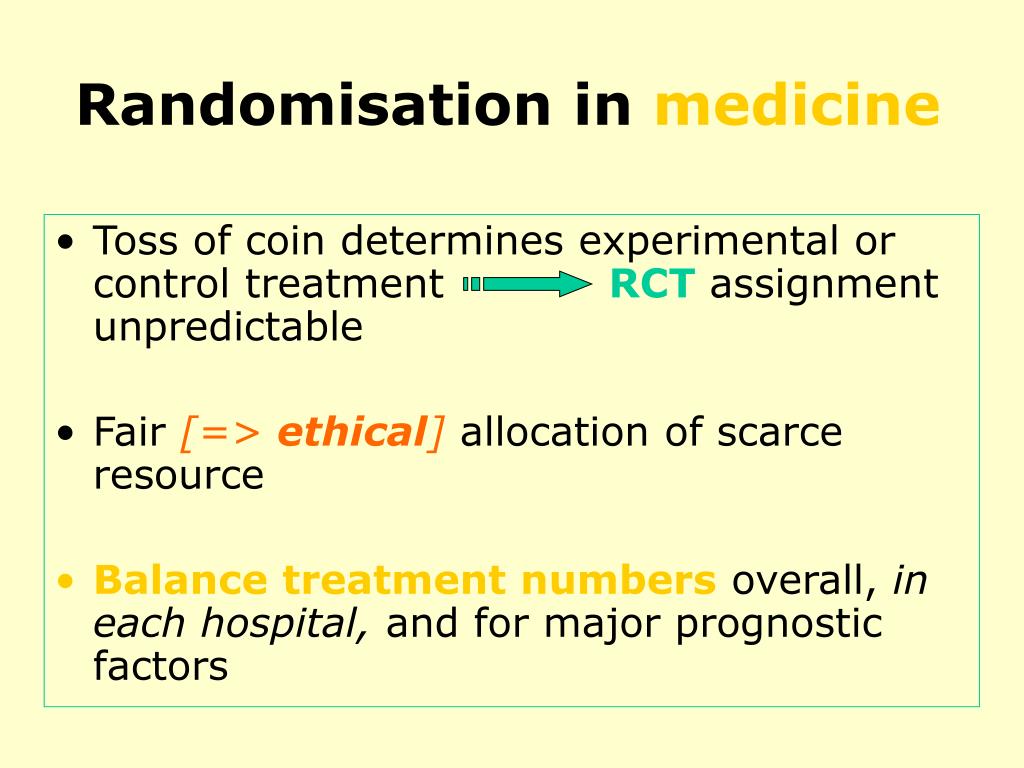 Randomisation in medicine

• Toss of coin determines experimental or control treatment RCT assignment unpredictable

• Fair [=> ethical] allocation of scarce resource

• Balance treatment numbers overall, in each hospital, and for major prognostic factors